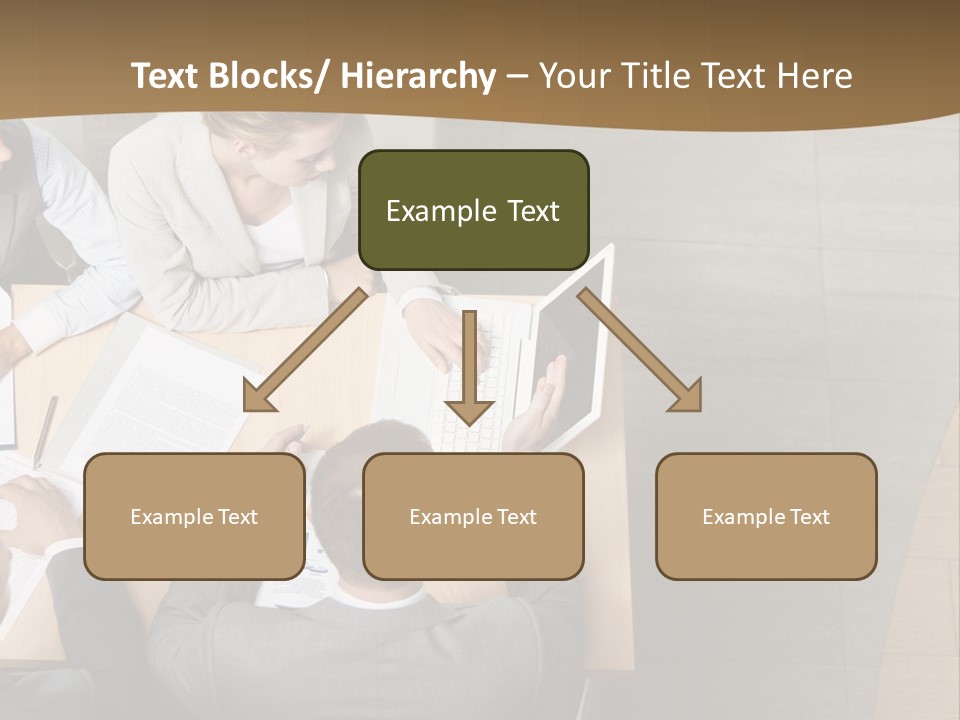 Text Blocks/ Hierarchy – Your Title Text Here

Example Text

Example Text

Example Text

Example Text